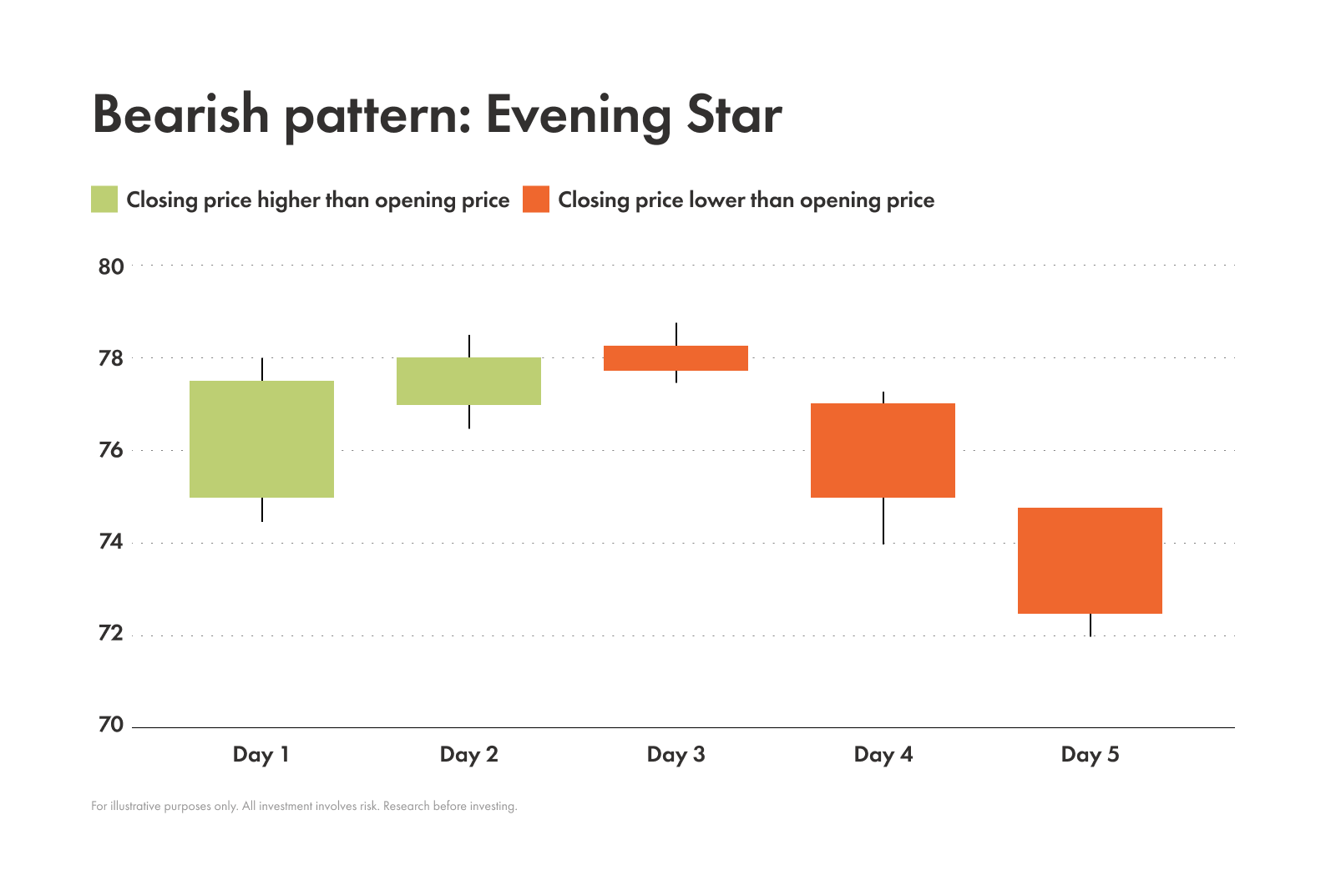 Bearish pattern: Evening Star

Closing price higher than opening price
Closing price lower than opening price

80
78
76
74
72
70

Day 1
Day 2
Day 3
Day 4
Day 5

For illustrative purposes only. All investment involves risk. Research before investing.